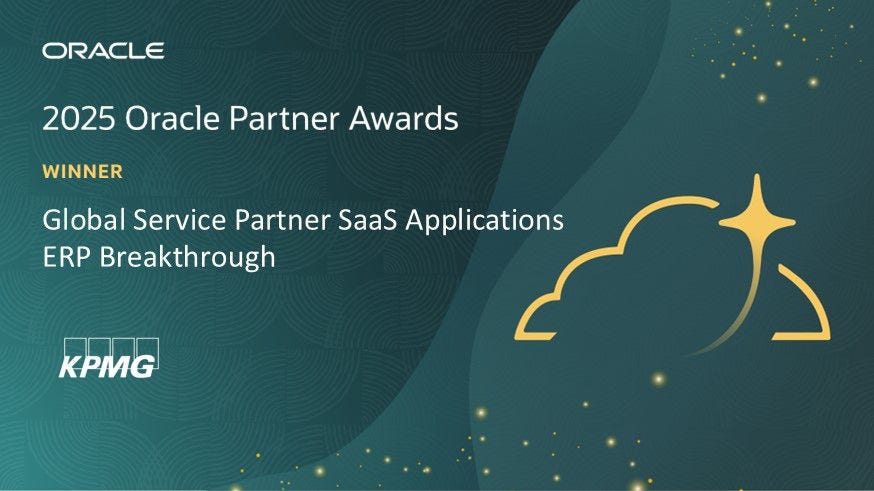 ORACLE

2025 Oracle Partner Awards

WINNER

Global Service Partner SaaS Applications ERP Breakthrough

KPMG